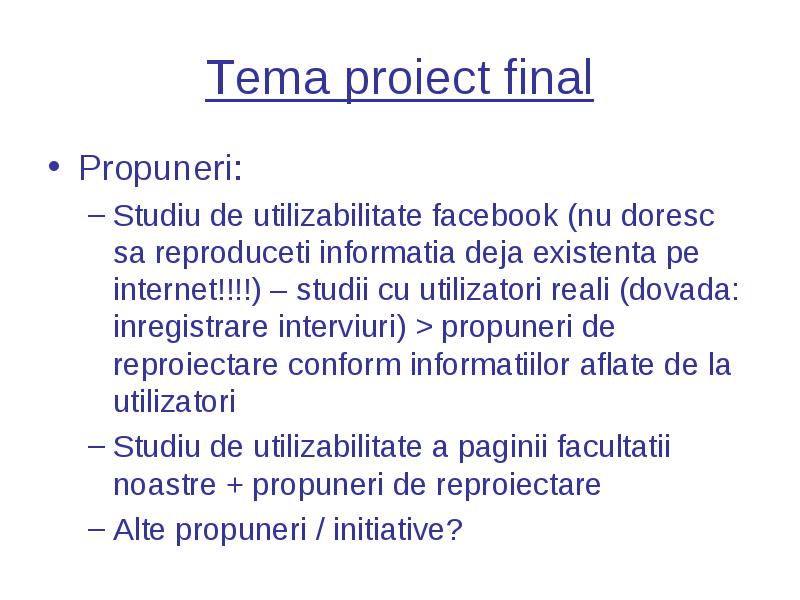 Tema proiect final

• Propuneri:

– Studiu de utilizabilitate facebook (nu doresc sa reproduceti informatia deja existenta pe internet!!!!) – studii cu utilizatori reali (dovada: inregistrare interviuri) > propuneri de reproiectare conform informatiilor aflate de la utilizatori

– Studiu de utilizabilitate a paginii facultatii noastre + propuneri de reproiectare

– Alte propuneri / initiative?